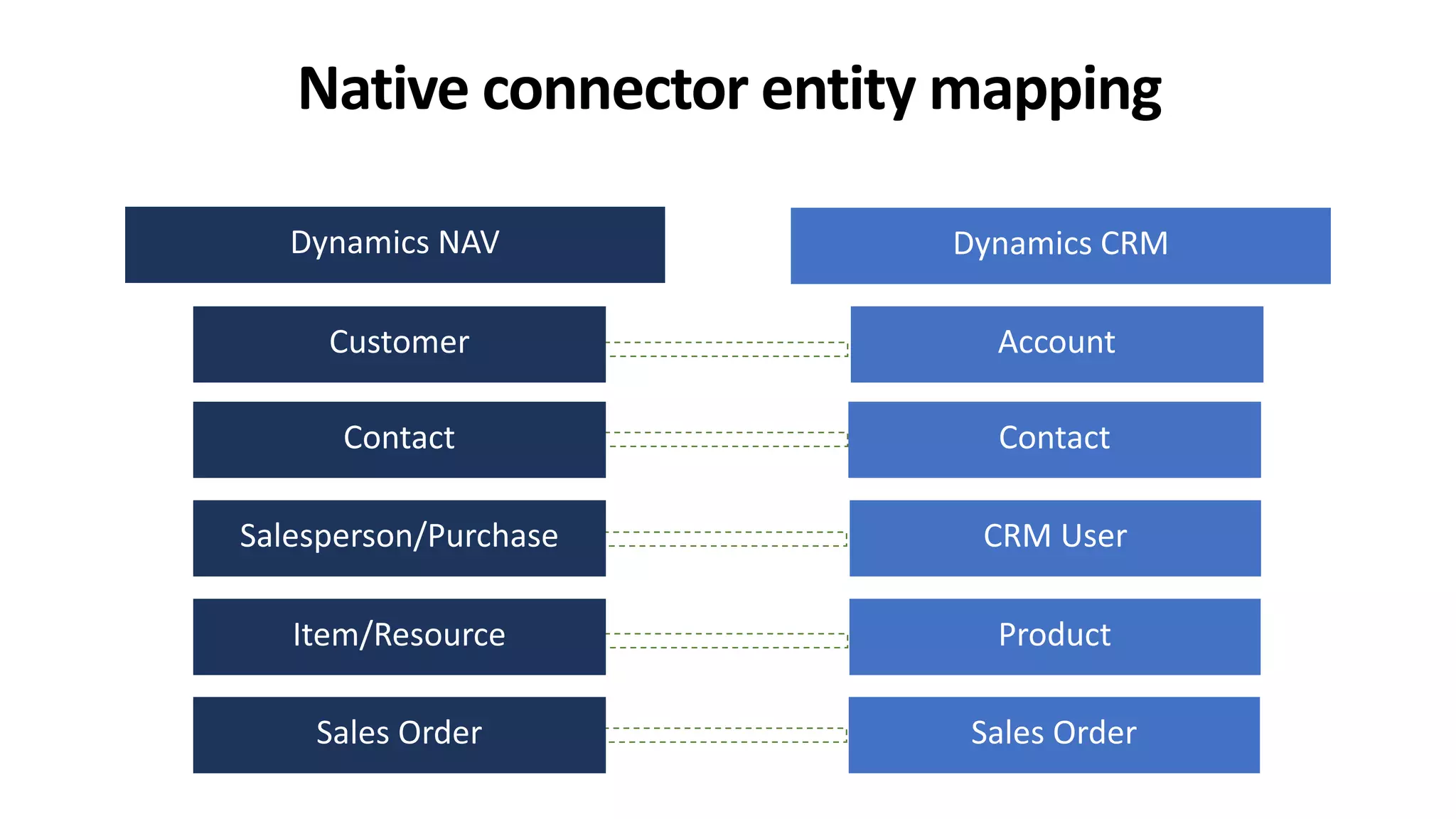 Native connector entity mapping

Dynamics NAV

Customer

Contact

Salesperson/Purchase

Item/Resource

Sales Order

Dynamics CRM

Account

Contact

CRM User

Product

Sales Order